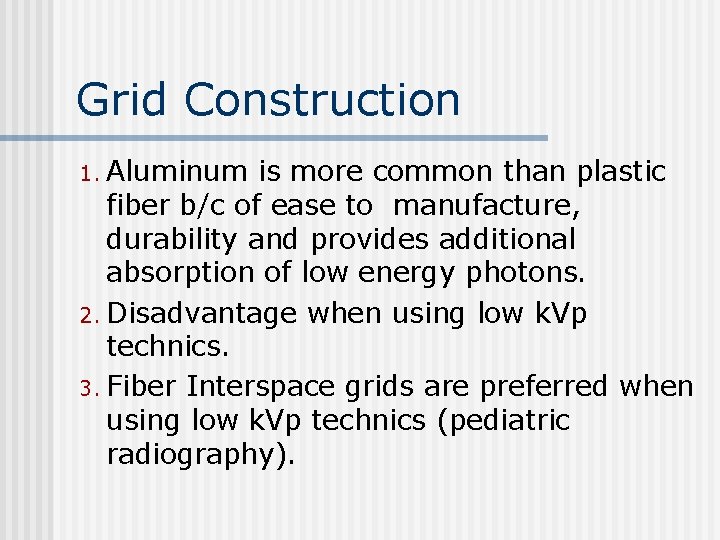 Grid Construction

1. Aluminum is more common than plastic fiber b/c of ease to manufacture, durability and provides additional absorption of low energy photons.
2. Disadvantage when using low kVp technics.
3. Fiber Interspace grids are preferred when using low kVp technics (pediatric radiography).